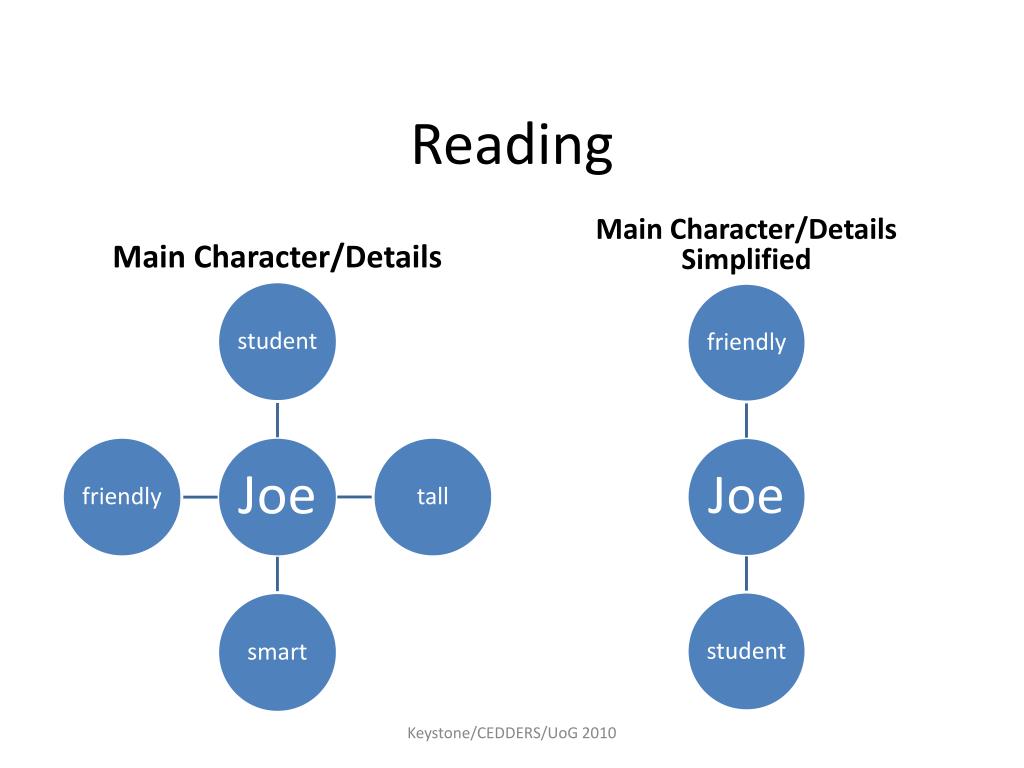 Reading

Main Character/Details

student

friendly

Joe

tall

smart

Main Character/Details Simplified

friendly

Joe

student

Keystone/CEDDERS/UoG 2010